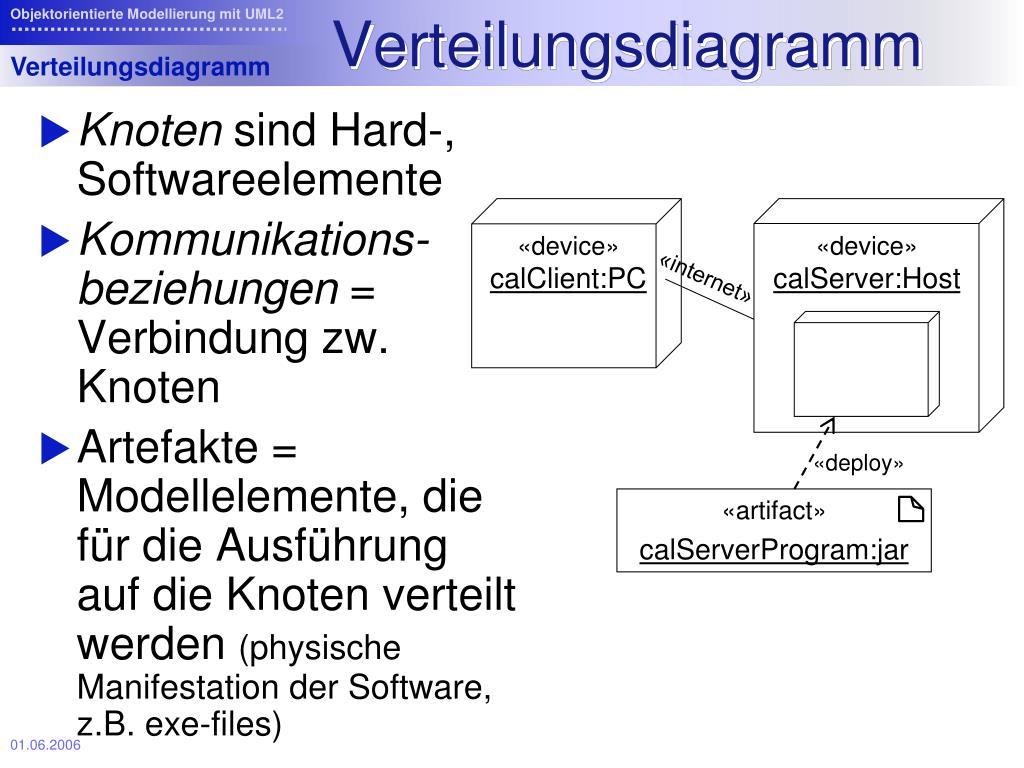 Objektorientierte Modellierung mit UML2

Verteilungsdiagramm

Verteilungsdiagramm

Knoten sind Hard-, Softwareelemente

Kommunikationsbeziehungen = Verbindung zw. Knoten

Artefakte = Modellelemente, die für die Ausführung auf die Knoten verteilt werden (physische Manifestation der Software, z.B. exe-files)

«device»
calClient:PC

«internet»

«device»
calServer:Host

«deploy»

«artifact»
calServerProgram:jar

01.06.2006